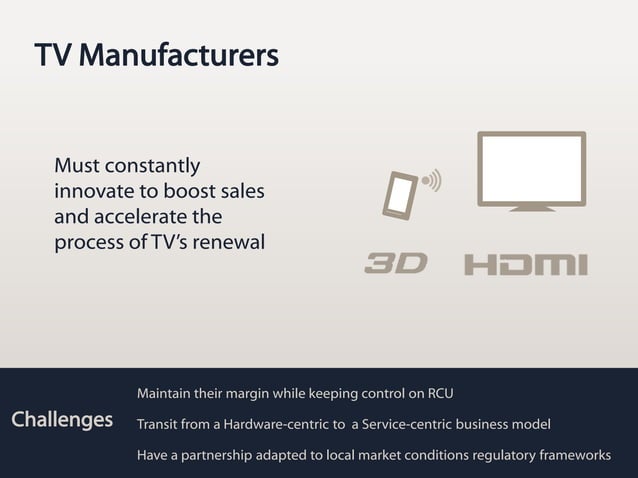 TV Manufacturers

Must constantly innovate to boost sales and accelerate the process of TV's renewal

3D HDMI

Challenges

Maintain their margin while keeping control on RCU

Transit from a Hardware-centric to a Service-centric business model

Have a partnership adapted to local market conditions regulatory frameworks